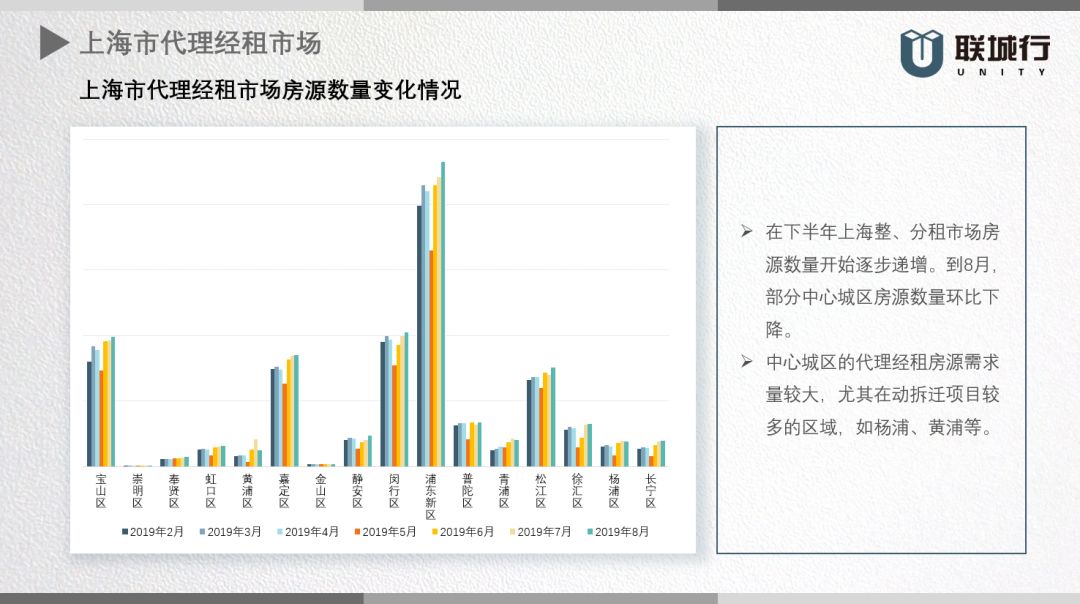 上海市代理经租市场

联城行
UNITY

上海市代理经租市场房源数量变化情况

宝山区 崇明区 奉贤区 虹口区 黄浦区 嘉定区 金山区 静安区 闵行区 浦东新区 普陀区 青浦区 松江区 徐汇区 杨浦区 长宁区

2019年2月 2019年3月 2019年4月 2019年5月 2019年6月 2019年7月 2019年8月

➢ 在下半年上海整、分租市场房源数量开始逐步递增。到8月，部分中心城区房源数量环比下降。

➢ 中心城区的代理经租房源需求量较大，尤其在动拆迁项目较多的区域，如杨浦、黄浦等。